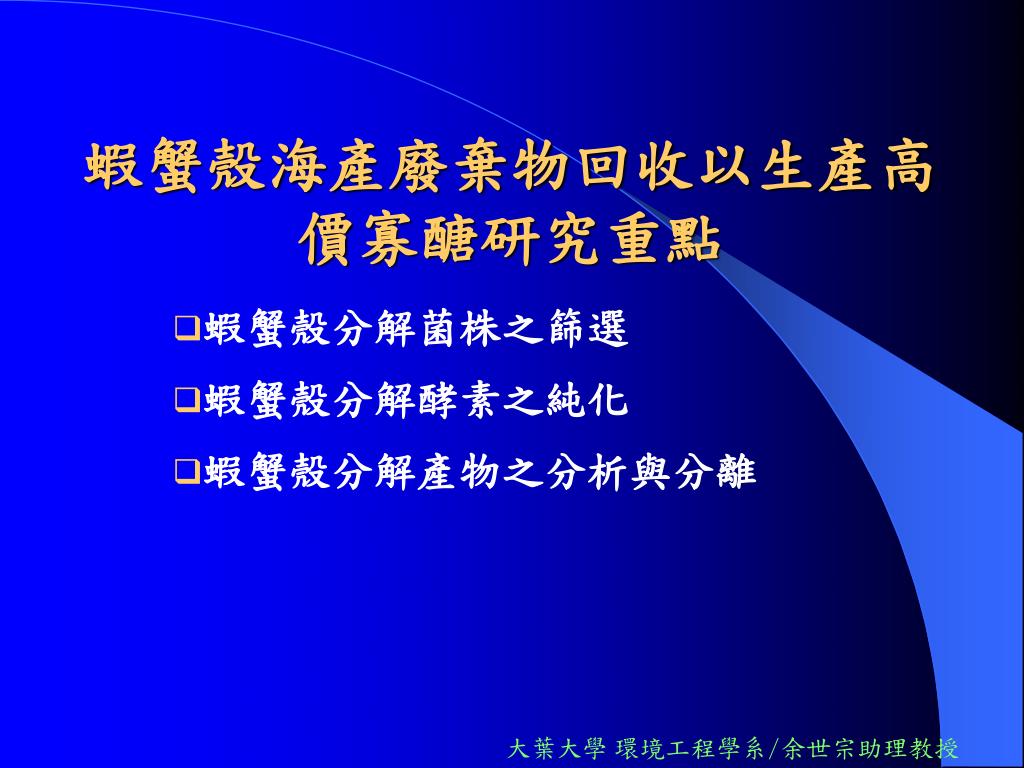 蝦蟹殼海產廢棄物回收以生產高價寡醣研究重點

❑蝦蟹殼分解菌株之篩選

❑蝦蟹殼分解酵素之純化

❑蝦蟹殼分解產物之分析與分離

大葉大學 環境工程學系/余世宗助理教授